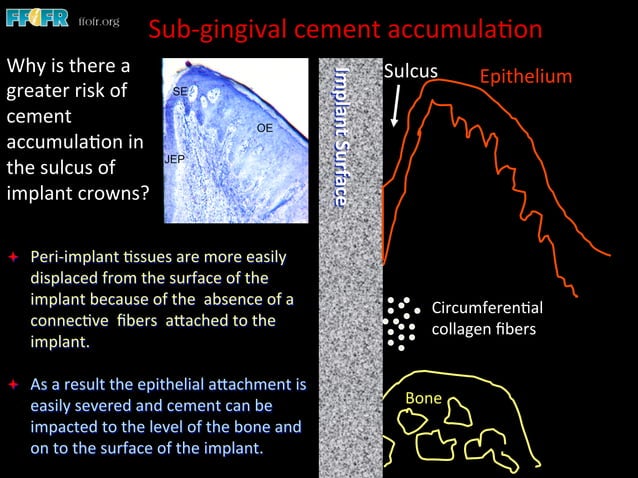 FFOFR ffofr.org

Sub-gingival cement accumulation

Why is there a greater risk of cement accumulation in the sulcus of implant crowns?

SE
OE
JEP

Implant Surface

Sulcus

Epithelium

Circumferential collagen fibers

Bone

Peri-implant tissues are more easily displaced from the surface of the implant because of the absence of a connective fibers attached to the implant.

As a result the epithelial attachment is easily severed and cement can be impacted to the level of the bone and on to the surface of the implant.